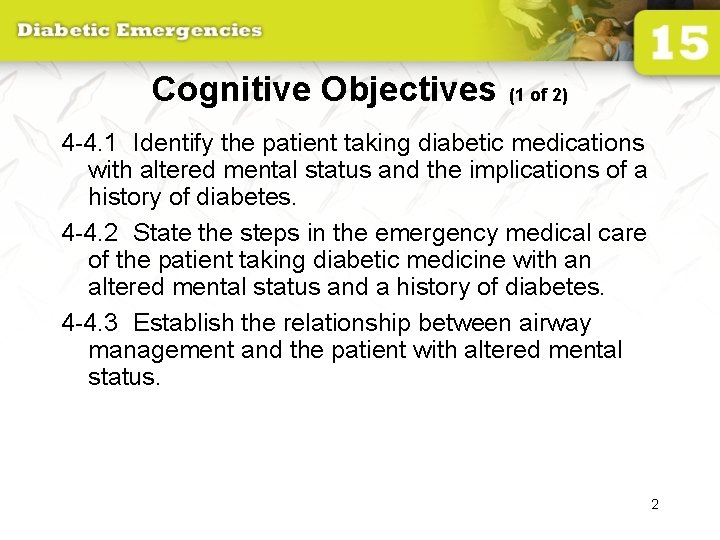 Diabetic Emergencies

15

Cognitive Objectives (1 of 2)

4-4.1 Identify the patient taking diabetic medications with altered mental status and the implications of a history of diabetes.

4-4.2 State the steps in the emergency medical care of the patient taking diabetic medicine with an altered mental status and a history of diabetes.

4-4.3 Establish the relationship between airway management and the patient with altered mental status.

2